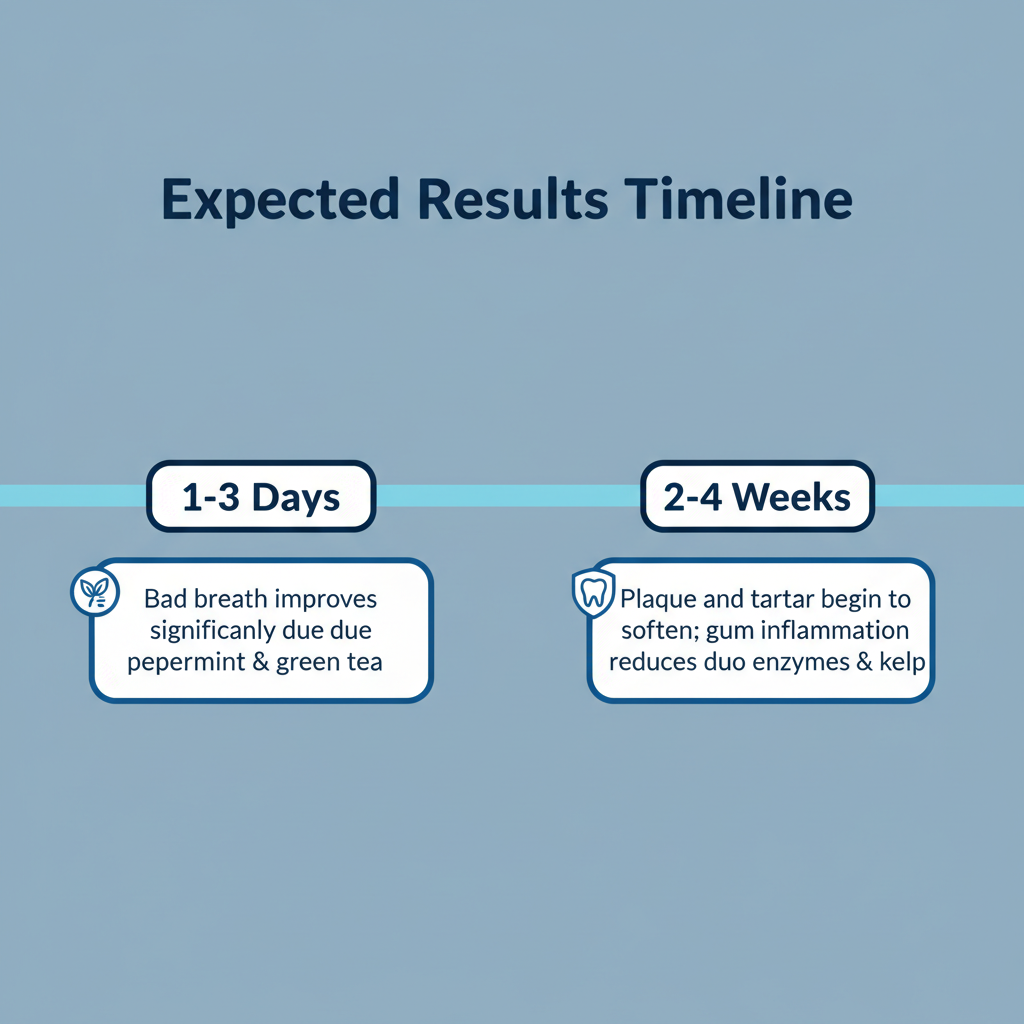 Expected Results Timeline

1-3 Days

Bad breath improves significanly due due pepermint & green tea

2-4 Weeks

Plaque and tartar begin to soften; gum inflammation reduces duo enzymes & kelp